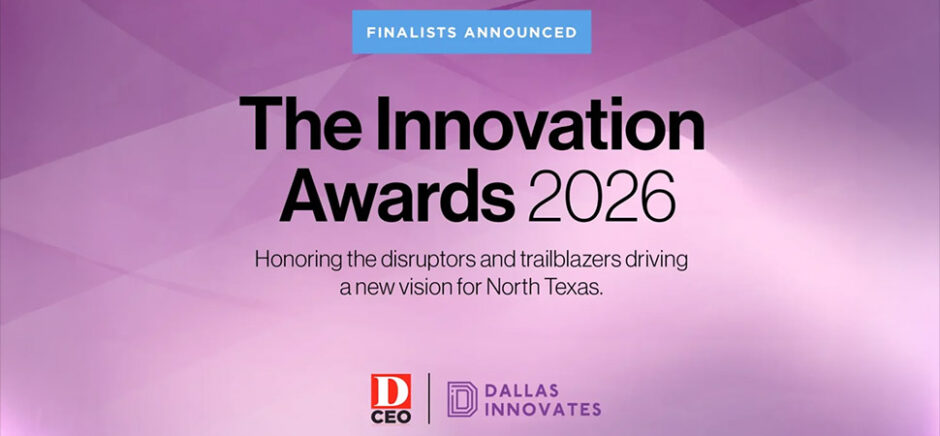 FINALISTS ANNOUNCED

The Innovation Awards 2026

Honoring the disruptors and trailblazers driving a new vision for North Texas.

D CEO

D DALLAS INNOVATES